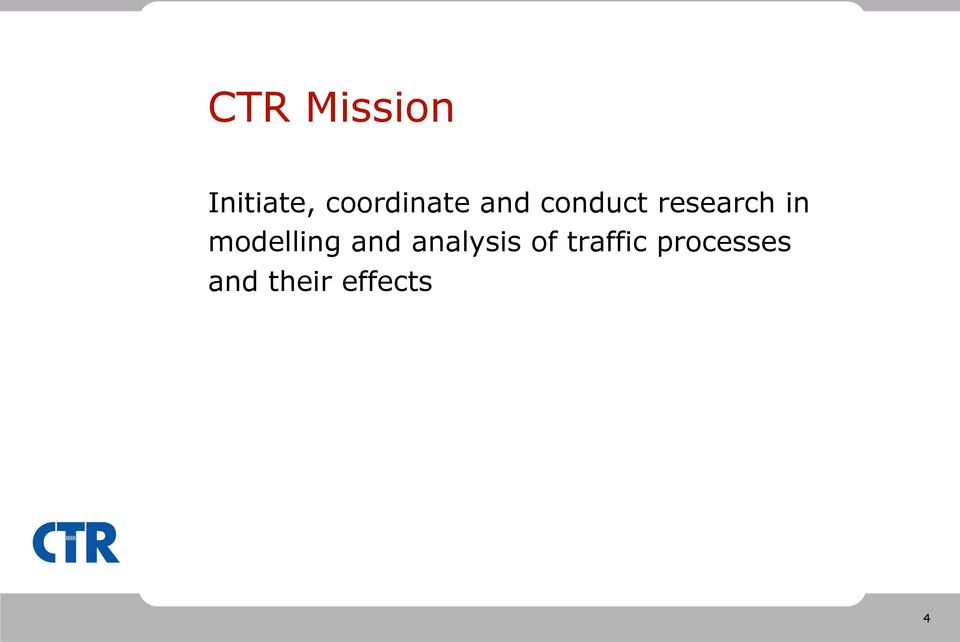 CTR Mission

Initiate, coordinate and conduct research in modelling and analysis of traffic processes and their effects

CTR

4